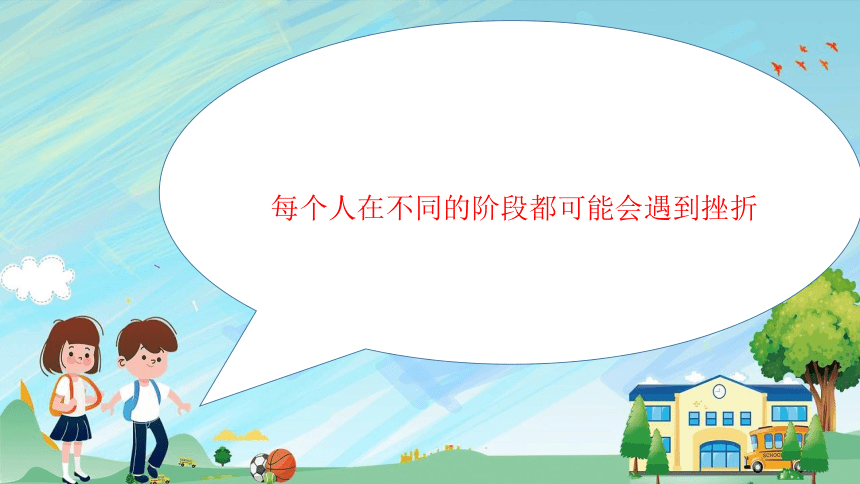 每个人在不同的阶段都可能会遇到挫折

SCHOOL